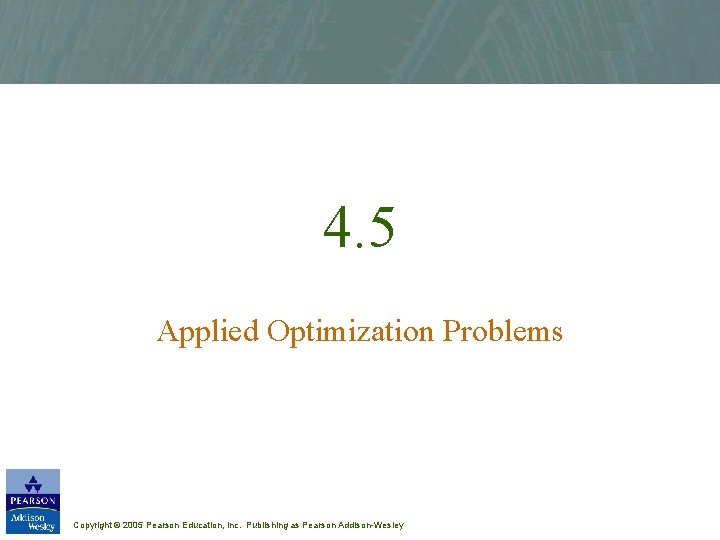 4.5

Applied Optimization Problems

PEARSON
Addison Wesley

Copyright © 2005 Pearson Education, Inc. Publishing as Pearson Addison-Wesley